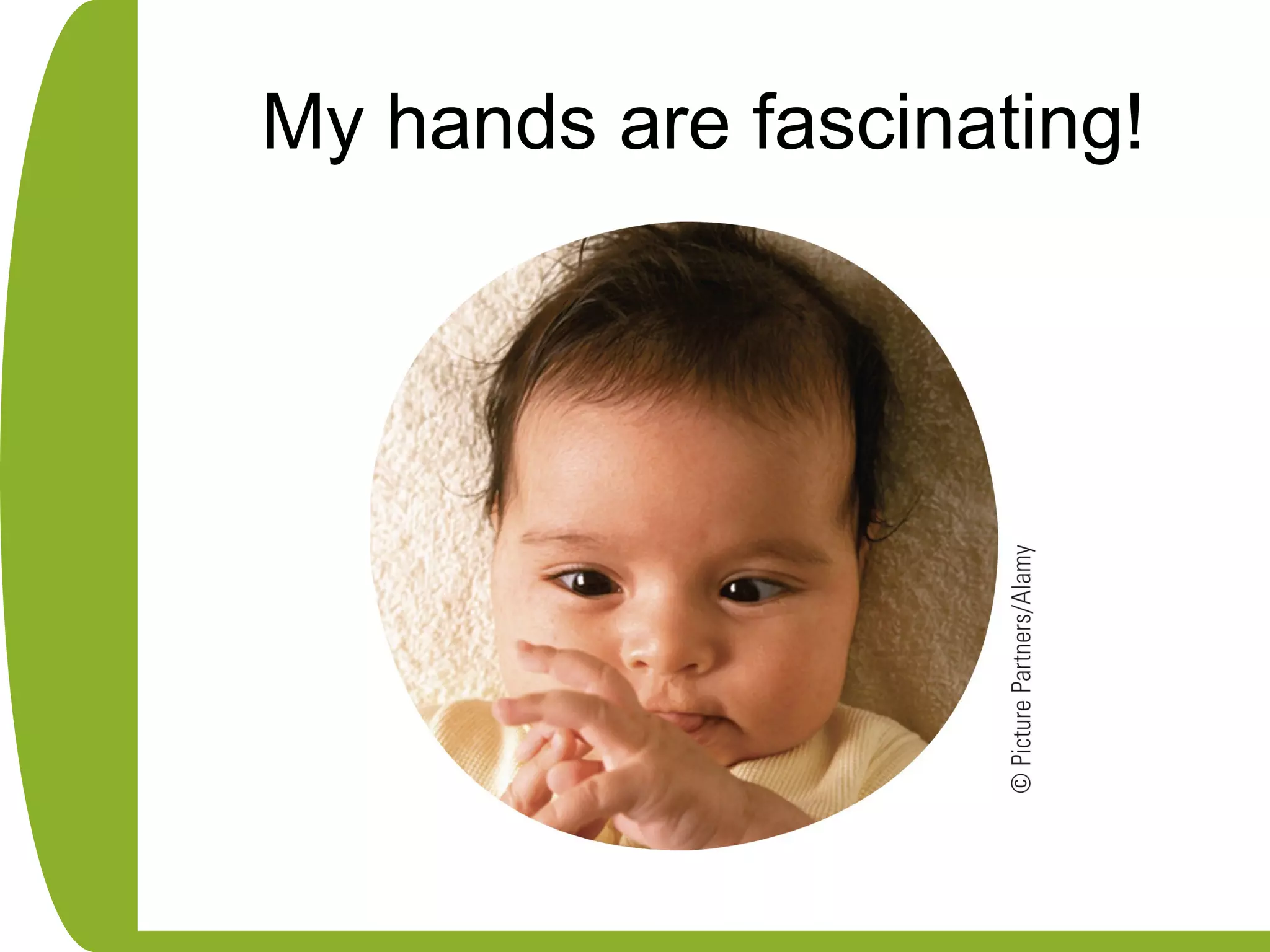 My hands are fascinating!

© Picture Partners/Alamy